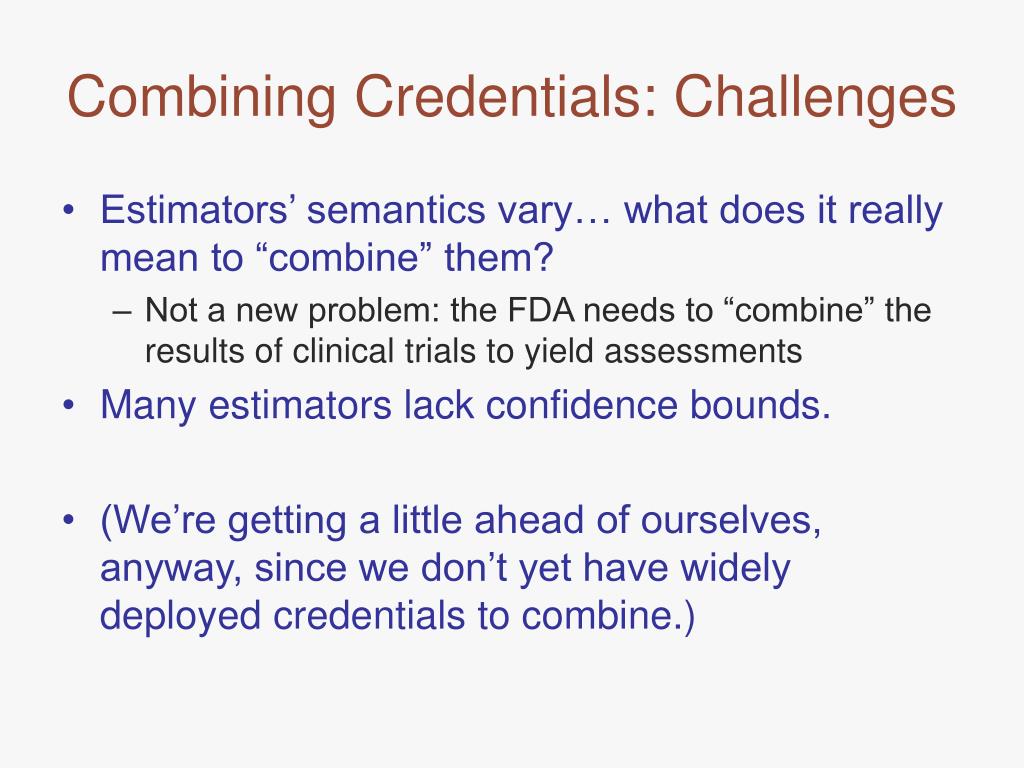 Combining Credentials: Challenges

• Estimators’ semantics vary… what does it really mean to “combine” them?

– Not a new problem: the FDA needs to “combine” the results of clinical trials to yield assessments

• Many estimators lack confidence bounds.

• (We’re getting a little ahead of ourselves, anyway, since we don’t yet have widely deployed credentials to combine.)